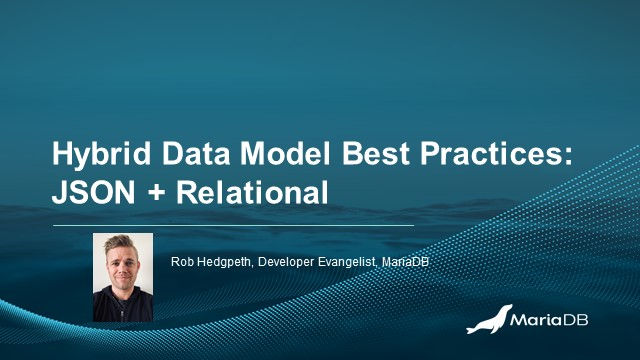 Hybrid Data Model Best Practices: JSON + Relational

Rob Hedgpeth, Developer Evangelist, MariaDB

MariaDB